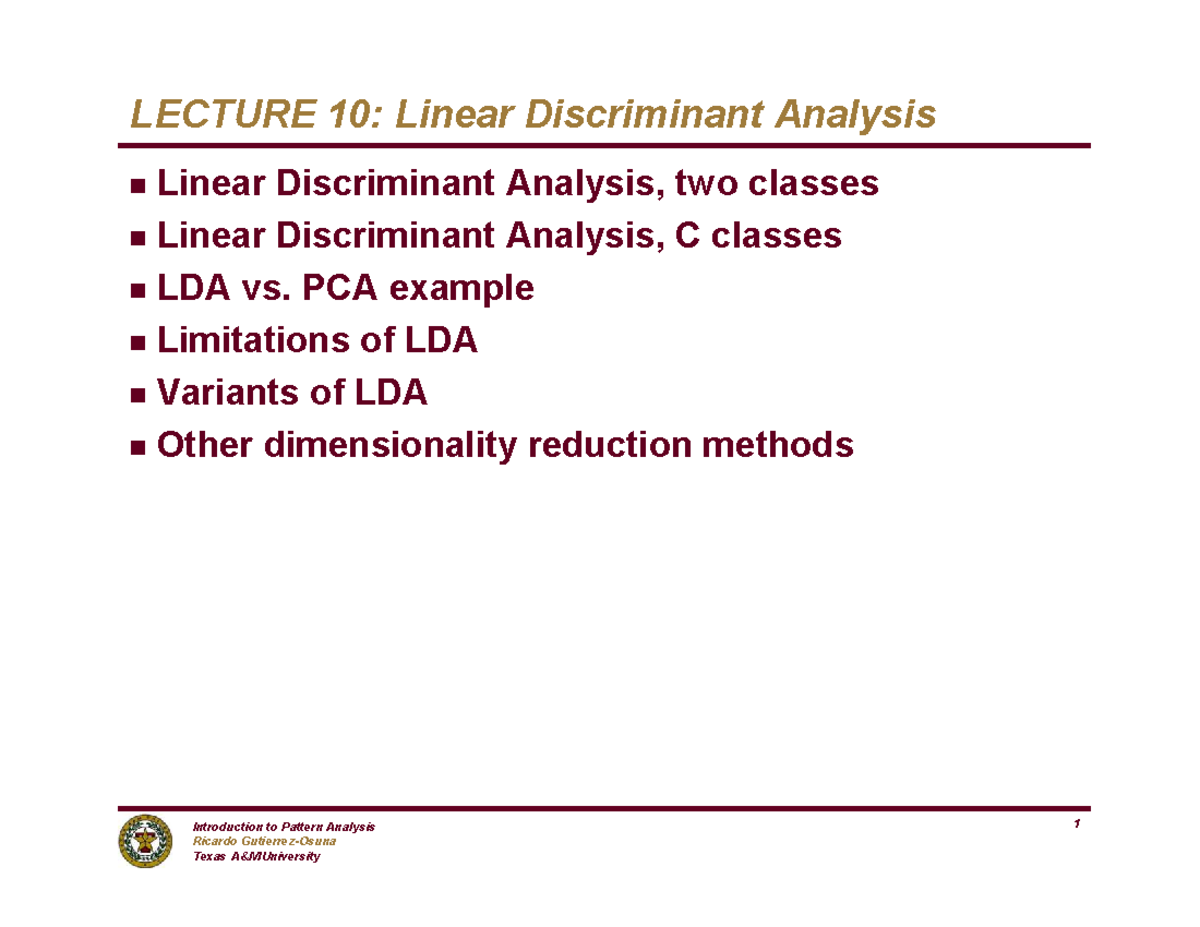 LECTURE 10: Linear Discriminant Analysis

- Linear Discriminant Analysis, two classes
- Linear Discriminant Analysis, C classes
- LDA vs. PCA example
- Limitations of LDA
- Variants of LDA
- Other dimensionality reduction methods

Introduction to Pattern Analysis
Ricardo Gutierrez-Osuna
Texas A&M University

1